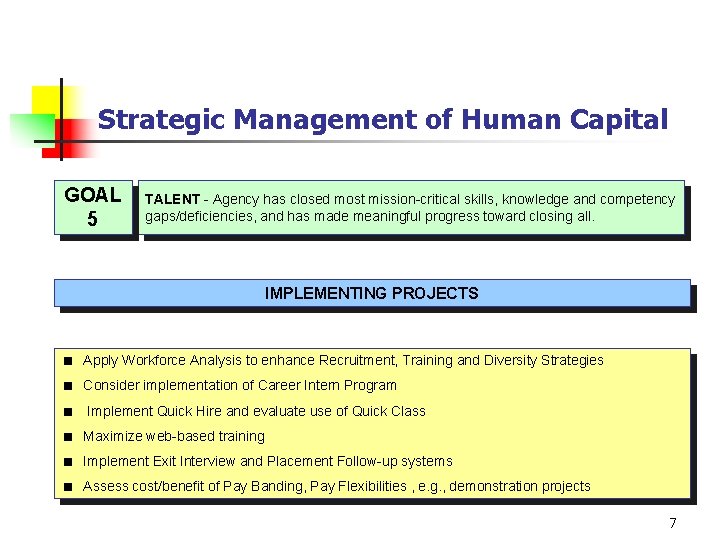 Strategic Management of Human Capital

GOAL 5

TALENT - Agency has closed most mission-critical skills, knowledge and competency gaps/deficiencies, and has made meaningful progress toward closing all.

IMPLEMENTING PROJECTS

■ Apply Workforce Analysis to enhance Recruitment, Training and Diversity Strategies
■ Consider implementation of Career Intern Program
■ Implement Quick Hire and evaluate use of Quick Class
■ Maximize web-based training
■ Implement Exit Interview and Placement Follow-up systems
■ Assess cost/benefit of Pay Banding, Pay Flexibilities , e.g., demonstration projects

7